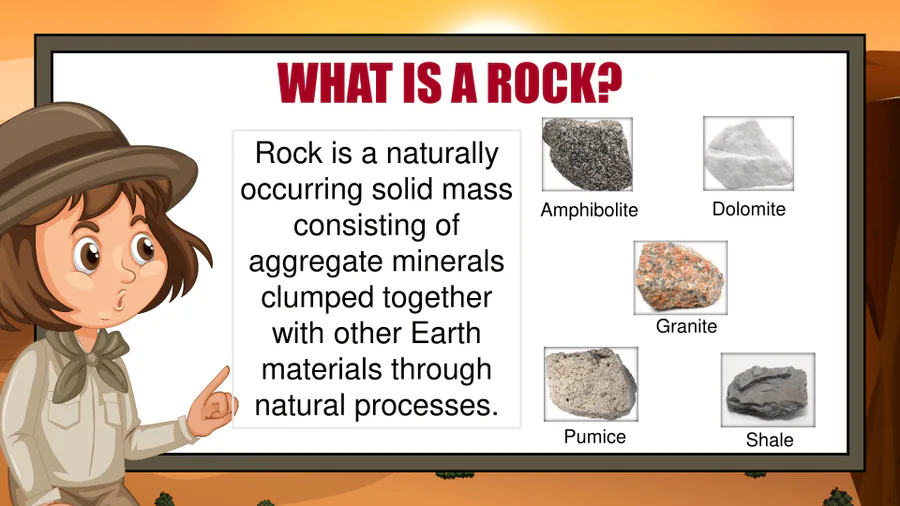 WHAT IS A ROCK?

Rock is a naturally occurring solid mass consisting of aggregate minerals clumped together with other Earth materials through natural processes.

Amphibolite

Dolomite

Granite

Pumice

Shale